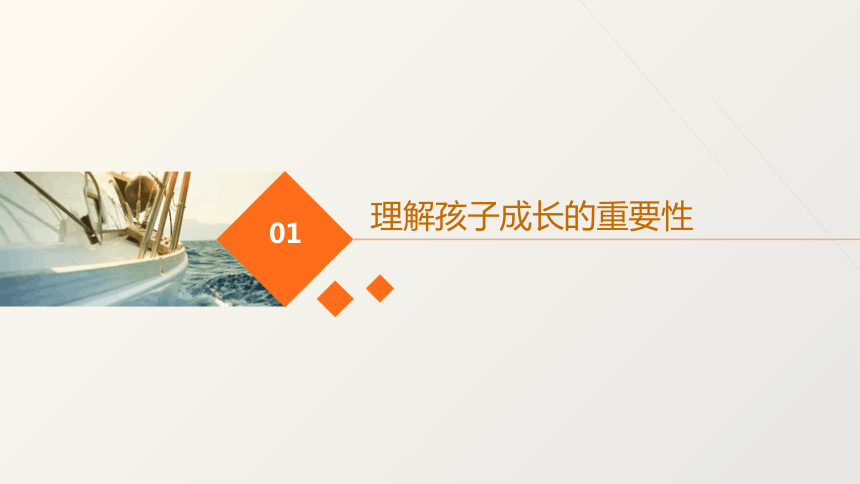 01

理解孩子成长的重要性